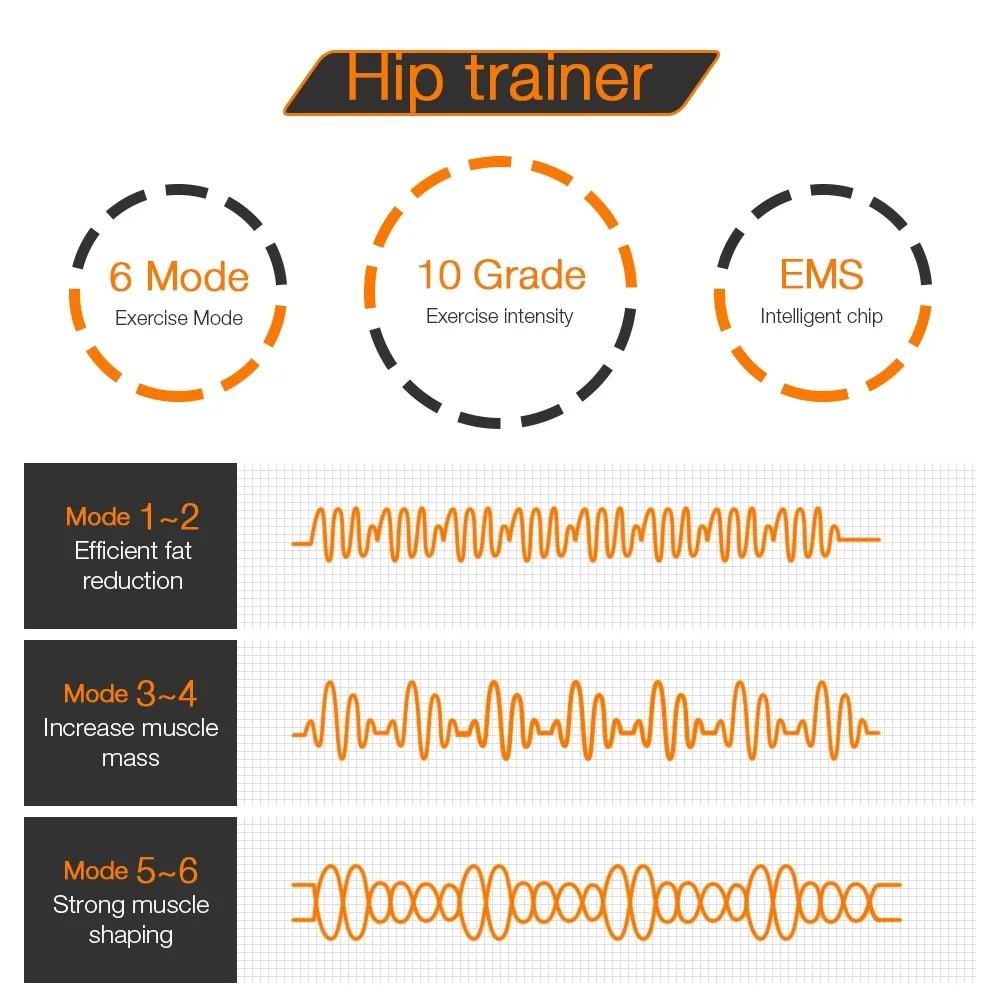 Hip trainer

6 Mode
Exercise Mode

10 Grade
Exercise intensity

EMS
Intelligent chip

Mode 1~2
Efficient fat reduction

Mode 3~4
Increase muscle mass

Mode 5~6
Strong muscle shaping